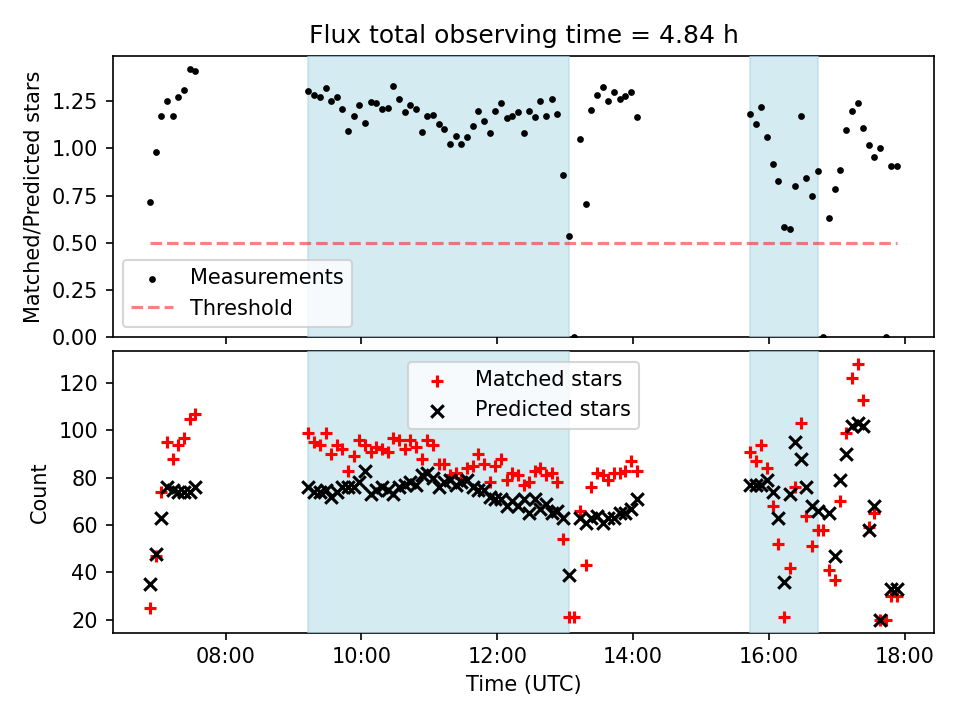 Flux total observing time = 4.84 h

Matched/Predicted stars

1.25
1.00
0.75
0.50
0.25
0.00

Measurements
Threshold

Count

120
100
80
60
40
20

Matched stars
Predicted stars

08:00
10:00
12:00
14:00
16:00
18:00

Time (UTC)